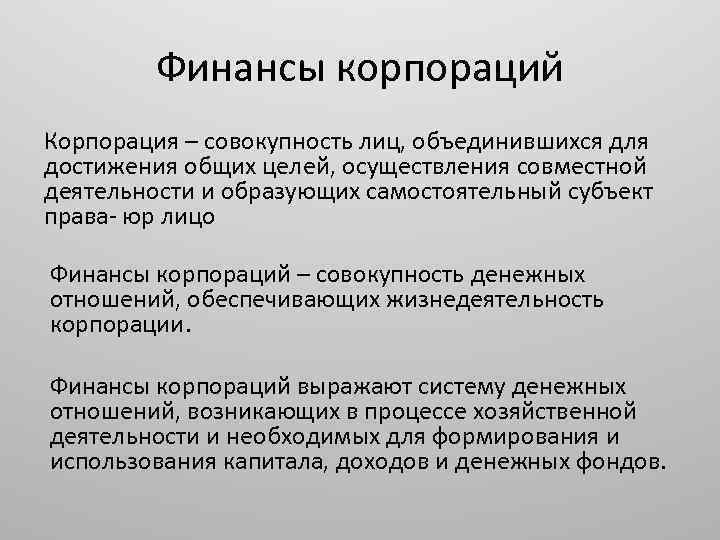 Финансы корпораций

Корпорация – совокупность лиц, объединившихся для достижения общих целей, осуществления совместной деятельности и образующих самостоятельный субъект права- юр лицо

Финансы корпораций – совокупность денежных отношений, обеспечивающих жизнедеятельность корпорации.

Финансы корпораций выражают систему денежных отношений, возникающих в процессе хозяйственной деятельности и необходимых для формирования и использования капитала, доходов и денежных фондов.